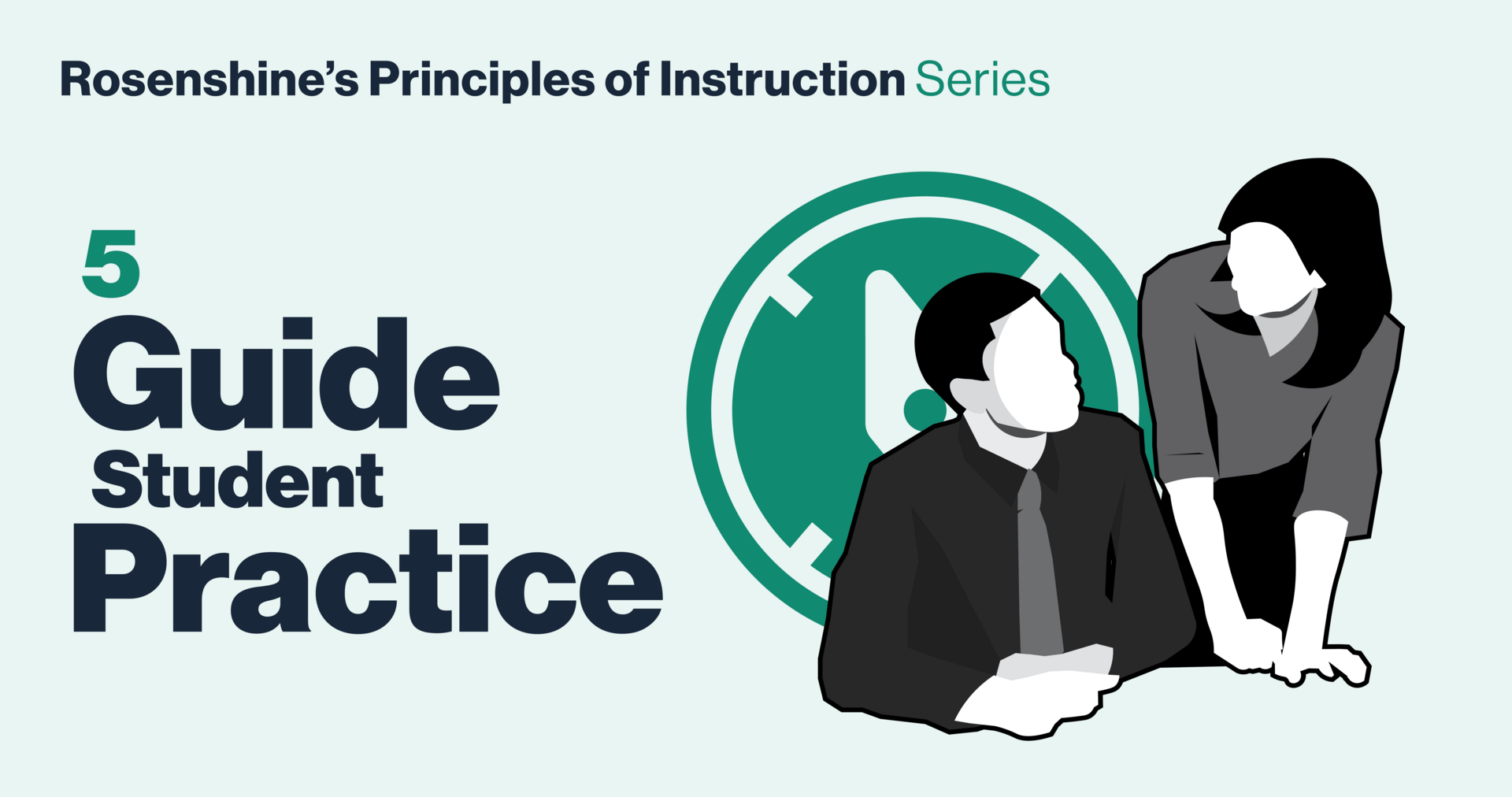 Rosenshine's Principles of Instruction Series

5
Guide
Student
Practice